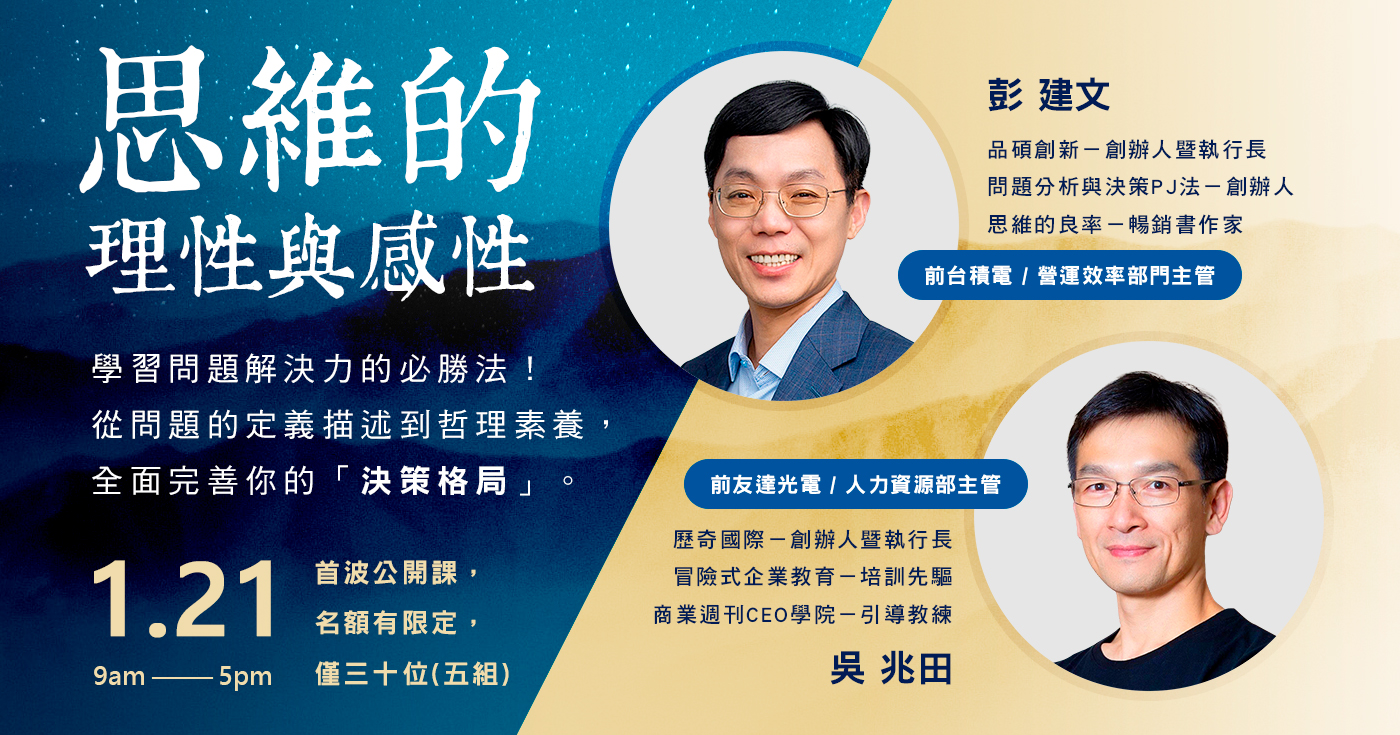 思維的
理性與感性

學習問題解決力的必勝法！
從問題的定義描述到哲理素養，
全面完善你的「決策格局」。

1.21
9am —— 5pm

首波公開課，
名額有限定，
僅三十位(五組)

彭 建文
品碩創新－創辦人暨執行長
問題分析與決策PJ法－創辦人
思維的良率－暢銷書作家
前台積電 / 營運效率部門主管

前友達光電 / 人力資源部主管
歷奇國際－創辦人暨執行長
冒險式企業教育－培訓先驅
商業週刊CEO學院－引導教練
吳 兆田